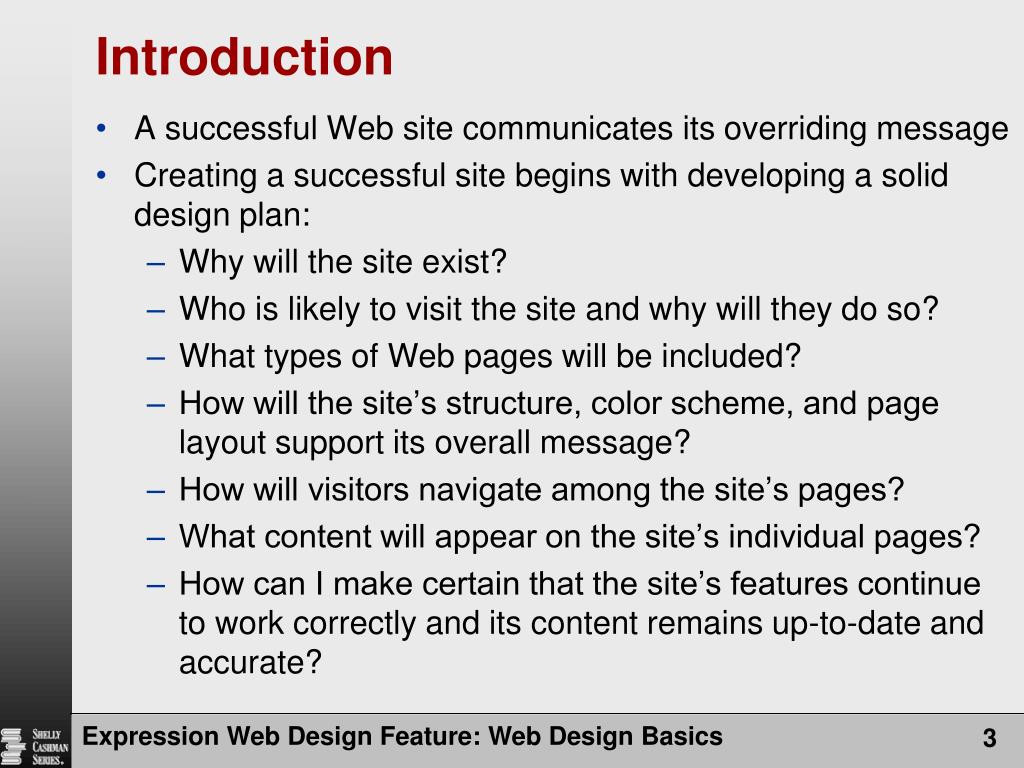 Introduction

• A successful Web site communicates its overriding message
• Creating a successful site begins with developing a solid design plan:
– Why will the site exist?
– Who is likely to visit the site and why will they do so?
– What types of Web pages will be included?
– How will the site’s structure, color scheme, and page layout support its overall message?
– How will visitors navigate among the site’s pages?
– What content will appear on the site’s individual pages?
– How can I make certain that the site’s features continue to work correctly and its content remains up-to-date and accurate?

Shelly Cashman Series.

Expression Web Design Feature: Web Design Basics

3